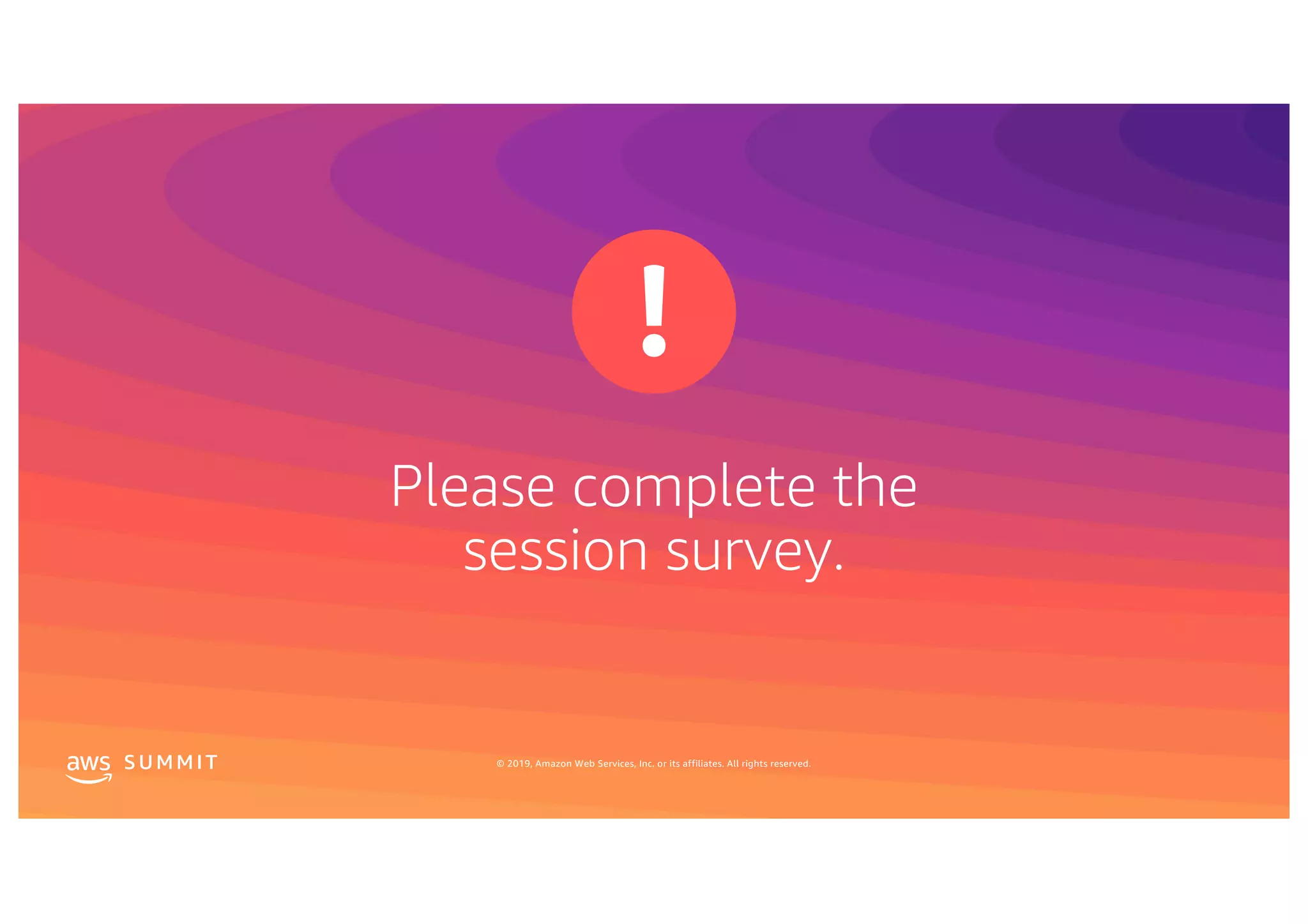 !

Please complete the session survey.

aws SUMMIT

© 2019, Amazon Web Services, Inc. or its affiliates. All rights reserved.